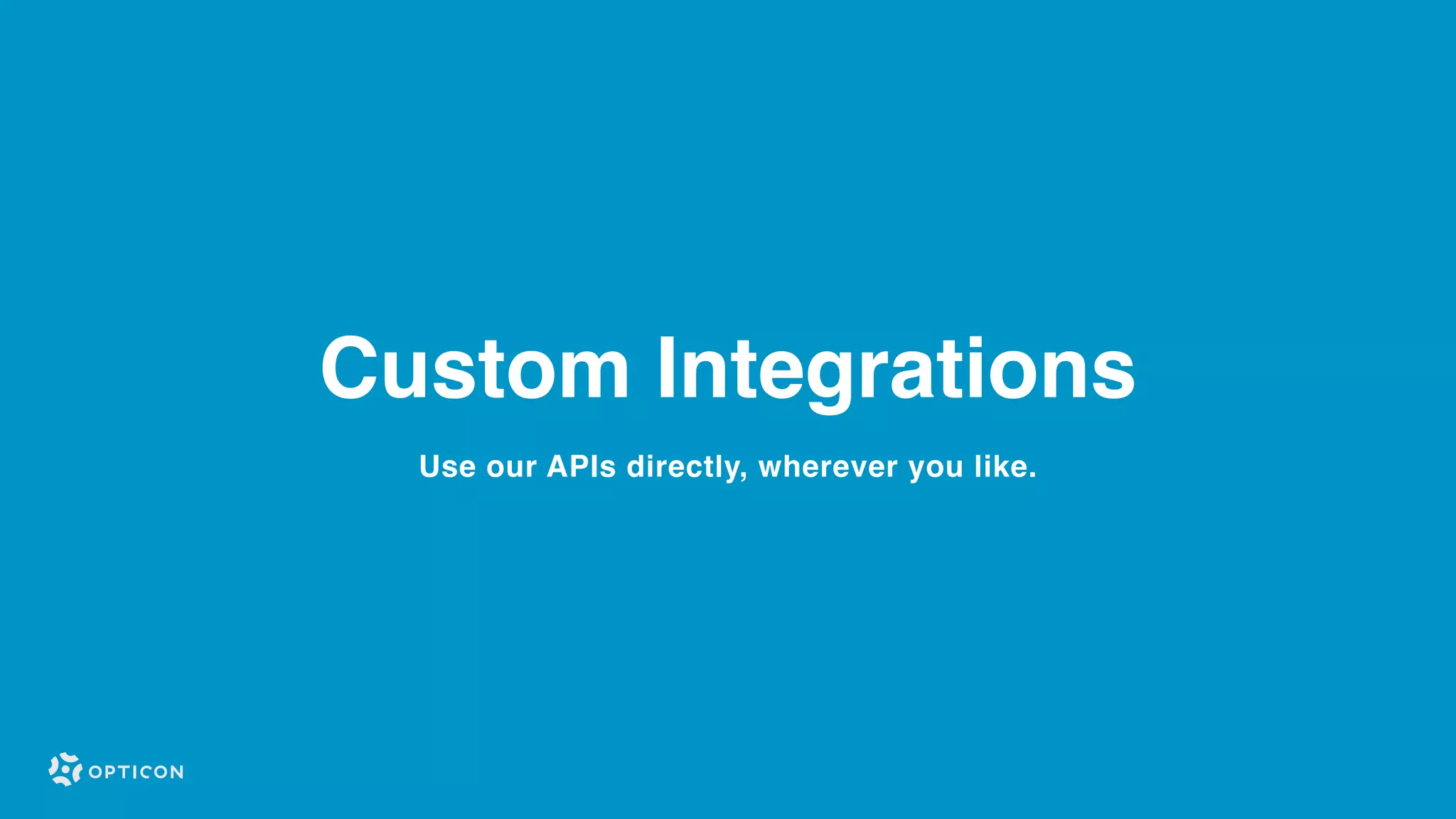 Custom Integrations

Use our APIs directly, wherever you like.

OPTICON